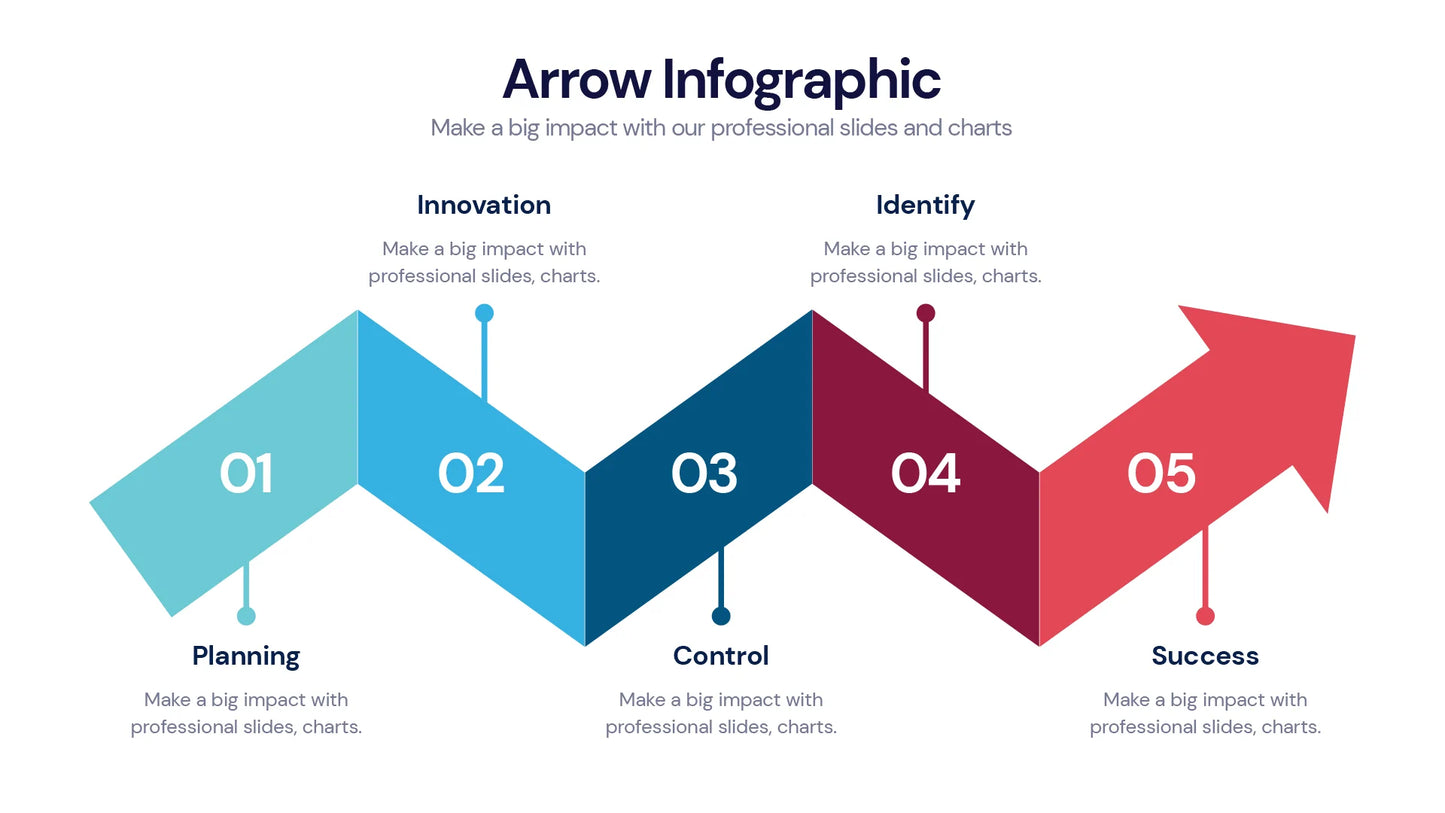 Arrow Infographic

Make a big impact with our professional slides and charts

Innovation

Make a big impact with professional slides, charts.

Identify

Make a big impact with professional slides, charts.

01

02

03

04

05

Planning

Make a big impact with professional slides, charts.

Control

Make a big impact with professional slides, charts.

Success

Make a big impact with professional slides, charts.